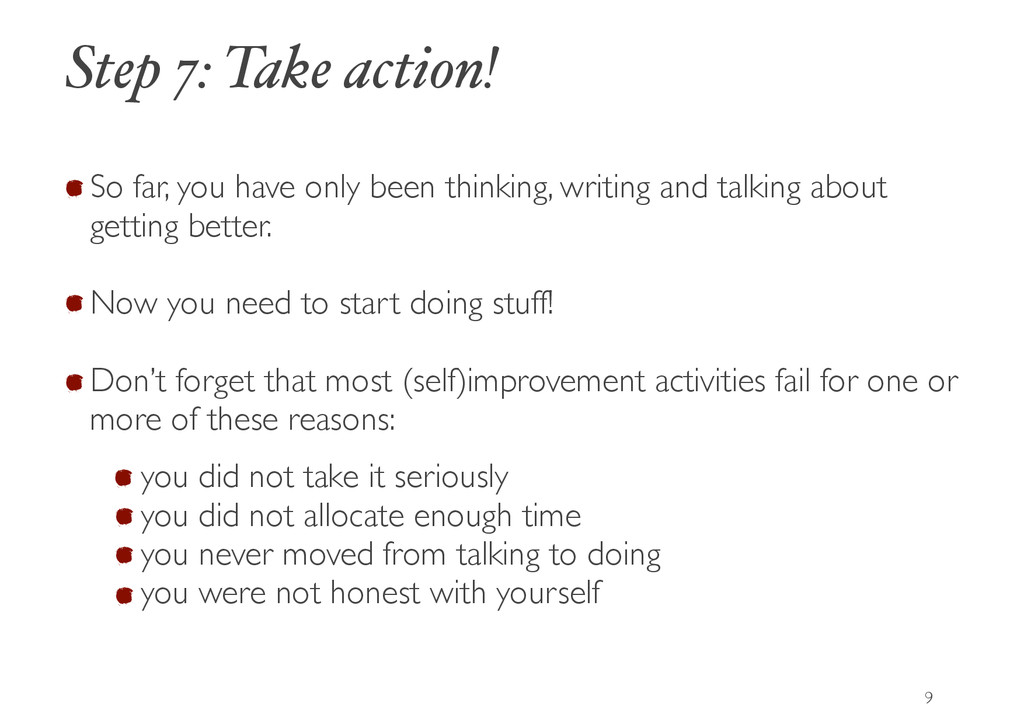 Step 7: Take action!

So far, you have only been thinking, writing and talking about getting better.

Now you need to start doing stuff!

Don't forget that most (self)improvement activities fail for one or more of these reasons:

you did not take it seriously
you did not allocate enough time
you never moved from talking to doing
you were not honest with yourself

9